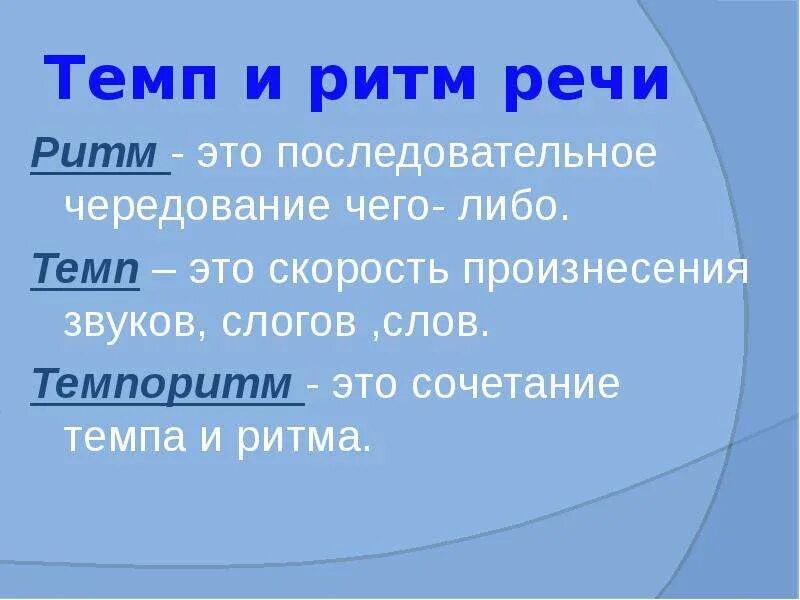 Темп и ритм речи

Ритм - это последовательное чередование чего- либо.

Темп – это скорость произнесения звуков, слогов ,слов.

Темпоритм - это сочетание темпа и ритма.